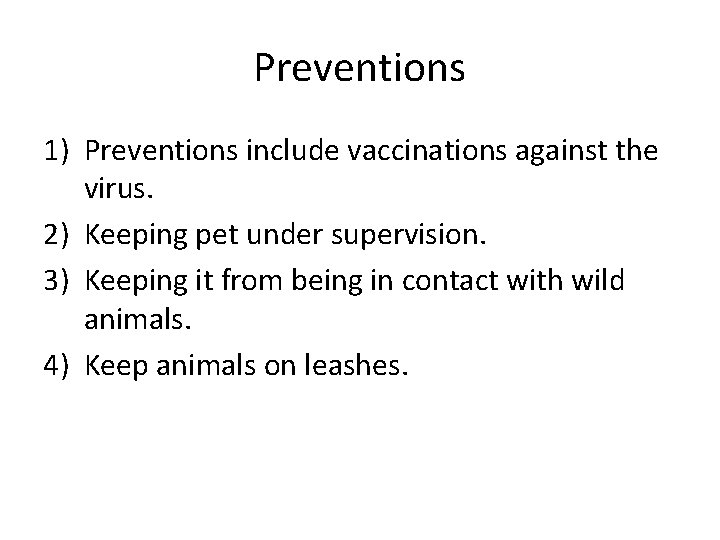 Preventions

1) Preventions include vaccinations against the virus.
2) Keeping pet under supervision.
3) Keeping it from being in contact with wild animals.
4) Keep animals on leashes.